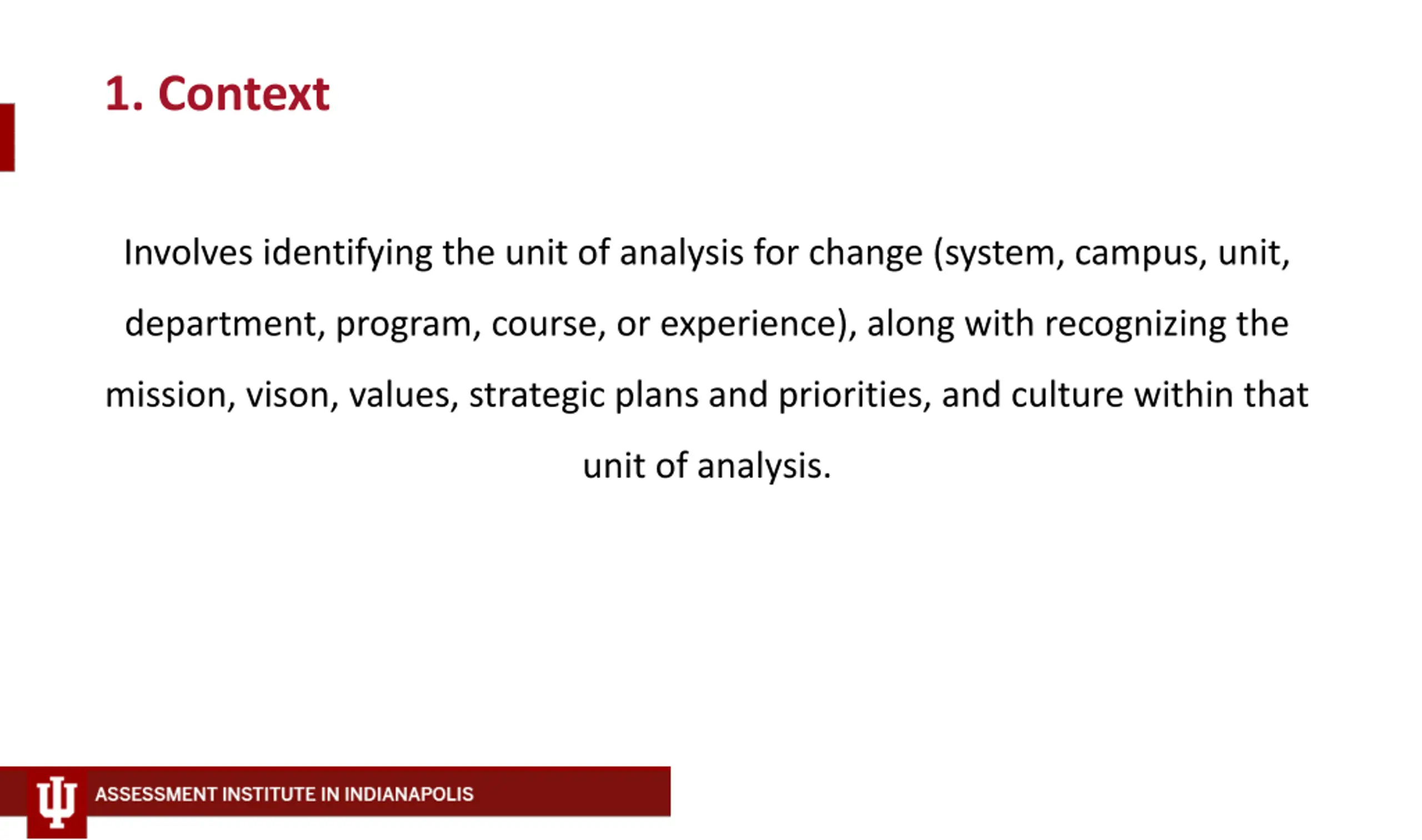 1. Context

Involves identifying the unit of analysis for change (system, campus, unit, department, program, course, or experience), along with recognizing the mission, vison, values, strategic plans and priorities, and culture within that unit of analysis.

ASSESSMENT INSTITUTE IN INDIANAPOLIS